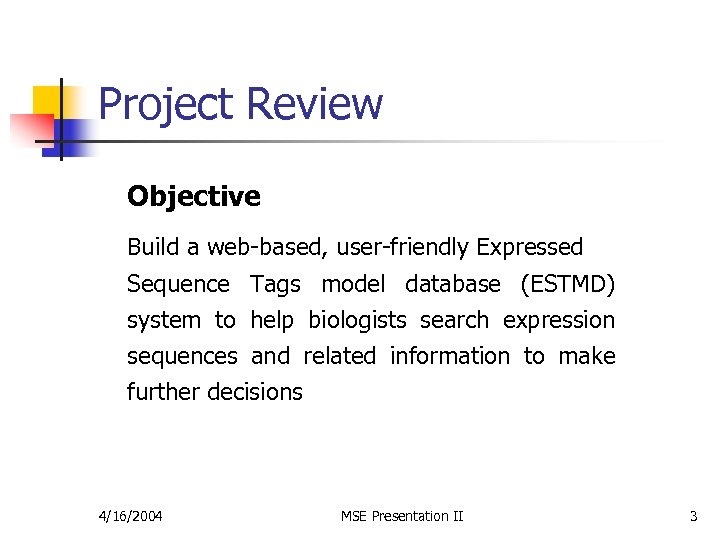 Project Review

Objective

Build a web-based, user-friendly Expressed Sequence Tags model database (ESTMD) system to help biologists search expression sequences and related information to make further decisions

4/16/2004

MSE Presentation II

3